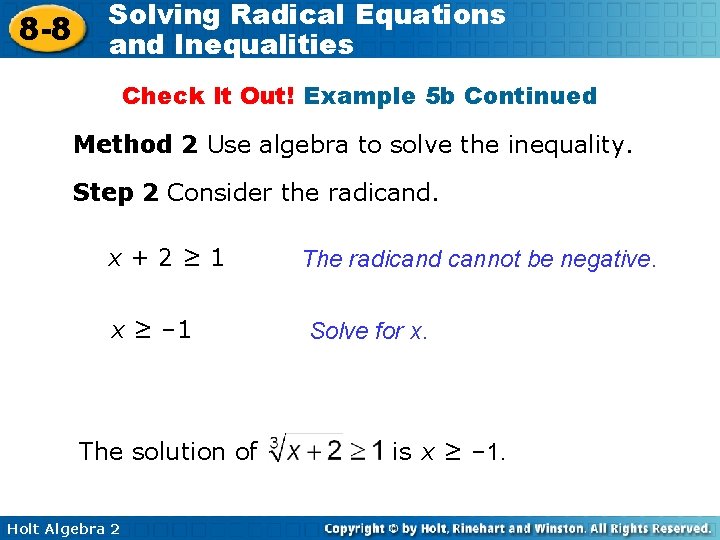 8-8 Solving Radical Equations and Inequalities

Check It Out! Example 5b Continued

Method 2 Use algebra to solve the inequality.

Step 2 Consider the radicand.

$x + 2 \geq 1$ The radicand cannot be negative.

$x \geq -1$ Solve for x.

The solution of $\sqrt[3]{x+2} \geq 1$ is $x \geq -1$.

Holt Algebra 2

Copyright © by Holt, Rinehart and Winston. All Rights Reserved.